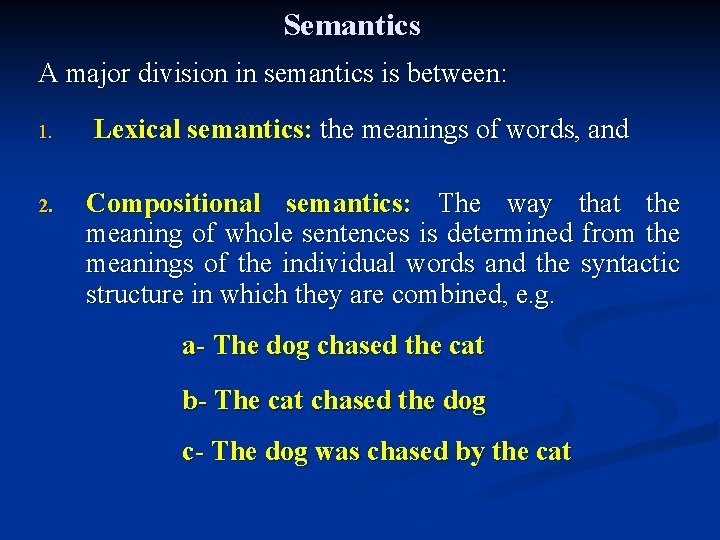 Semantics

A major division in semantics is between:

1. Lexical semantics: the meanings of words, and

2. Compositional semantics: The way that the meaning of whole sentences is determined from the meanings of the individual words and the syntactic structure in which they are combined, e.g.

a- The dog chased the cat

b- The cat chased the dog

c- The dog was chased by the cat